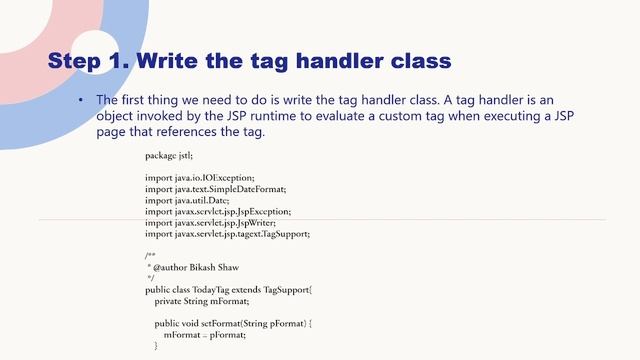 Step 1. Write the tag handler class

• The first thing we need to do is write the tag handler class. A tag handler is an object invoked by the JSP runtime to evaluate a custom tag when executing a JSP page that references the tag.

package jstl;

import java.io.IOException;
import java.text.SimpleDateFormat;
import java.util.Date;
import javax.servlet.jsp.JspException;
import javax.servlet.jsp.JspWriter;
import javax.servlet.jsp.tagext.TagSupport;

/**
 * @author Bikash Shaw
 */
public class TodayTag extends TagSupport{
    private String mFormat;

    public void setFormat(String pFormat) {
        mFormat = pFormat;
    }